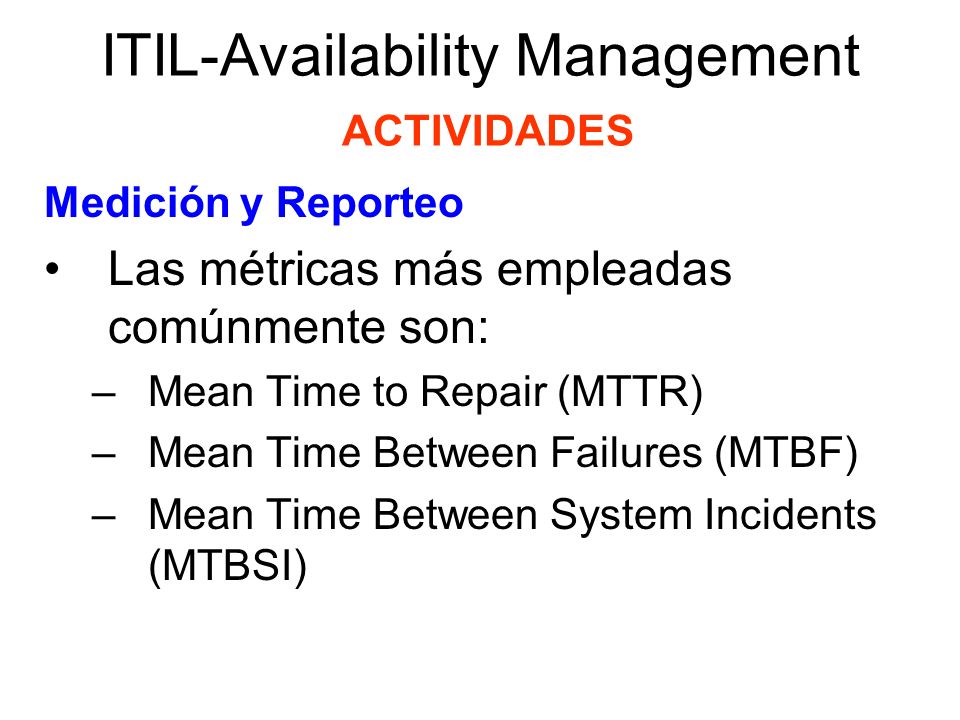 ITIL-Availability Management

ACTIVIDADES

Medición y Reporteo

• Las métricas más empleadas comúnmente son:

– Mean Time to Repair (MTTR)

– Mean Time Between Failures (MTBF)

– Mean Time Between System Incidents (MTBSI)